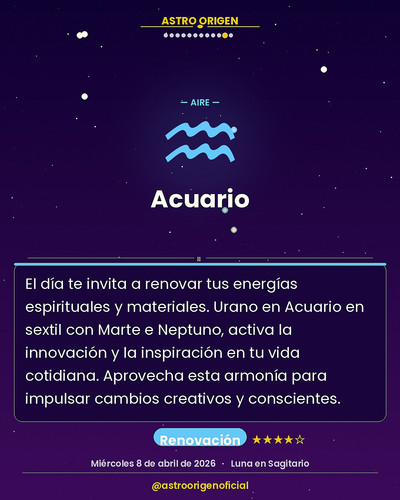 ASTRO ORIGEN

— AIRE —

Acuario

El día te invita a renovar tus energías espirituales y materiales. Urano en Acuario en sextil con Marte e Neptuno, activa la innovación y la inspiración en tu vida cotidiana. Aprovecha esta armonía para impulsar cambios creativos y conscientes.

Renovación ★★★★☆

Miércoles 8 de abril de 2026 · Luna en Sagitario

@astroorigenoficial